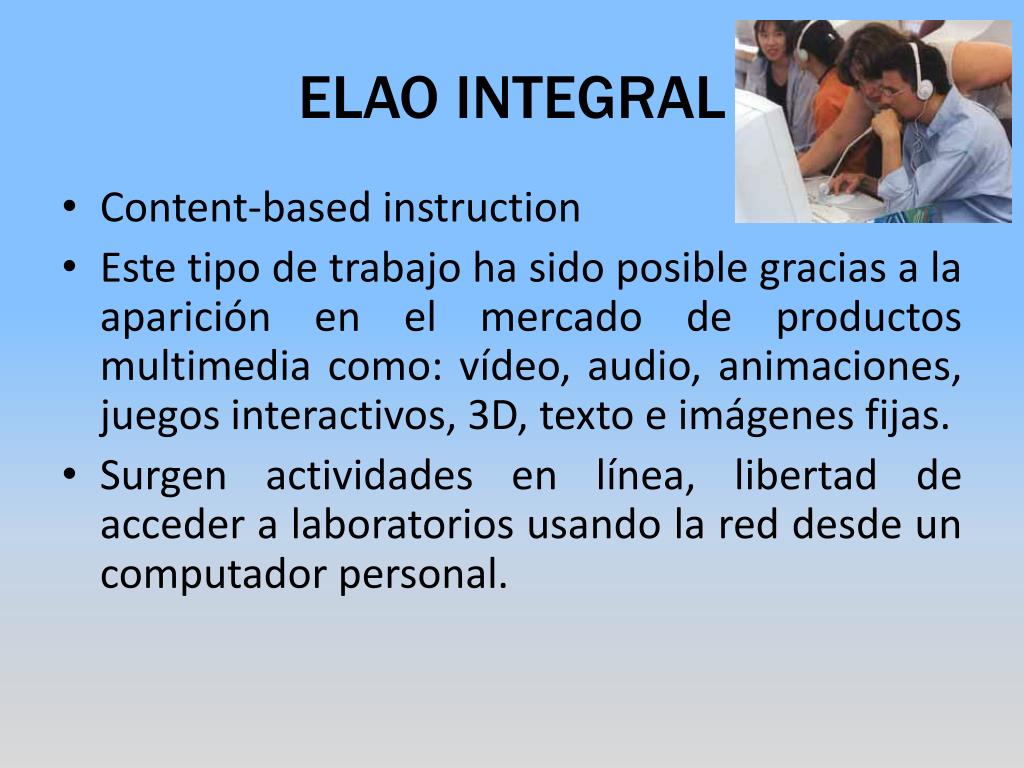 ELAO INTEGRAL

• Content-based instruction
• Este tipo de trabajo ha sido posible gracias a la aparición en el mercado de productos multimedia como: vídeo, audio, animaciones, juegos interactivos, 3D, texto e imágenes fijas.
• Surgen actividades en línea, libertad de acceder a laboratorios usando la red desde un computador personal.